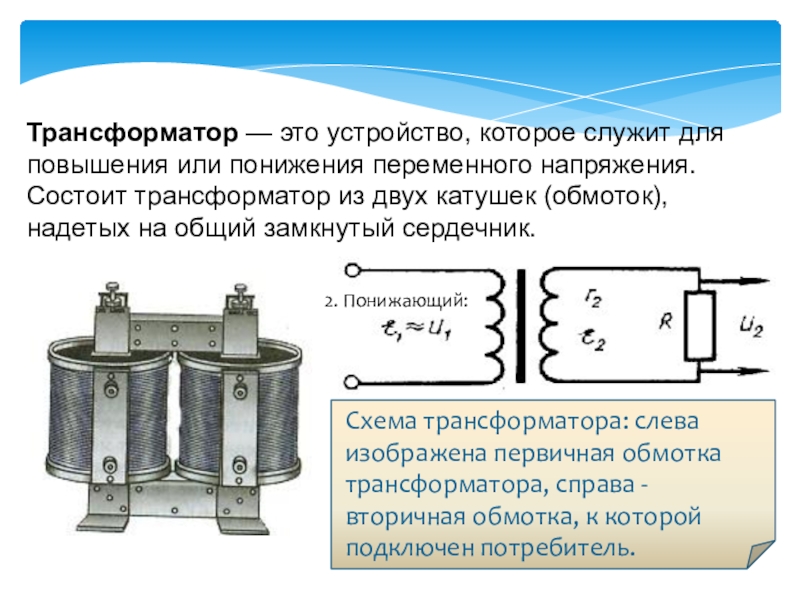 **Трансформатор** — это устройство, которое служит для повышения или понижения переменного напряжения. Состоит трансформатор из двух катушек (обмоток), надетых на общий замкнутый сердечник.

2. Понижающий:

$\mathcal{E}_1 \approx U_1$

$r_2$

$\mathcal{E}_2$

$R$

$U_2$

Схема трансформатора: слева изображена первичная обмотка трансформатора, справа - вторичная обмотка, к которой подключен потребитель.